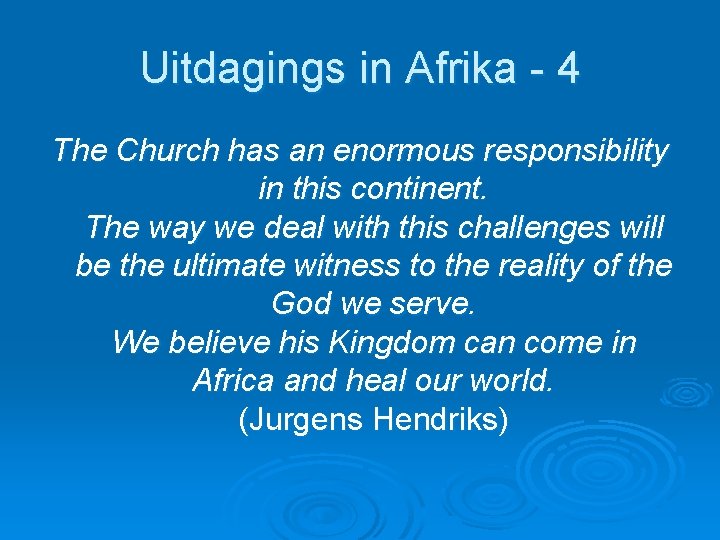 Uitdagings in Afrika - 4

The Church has an enormous responsibility in this continent.
The way we deal with this challenges will be the ultimate witness to the reality of the God we serve.
We believe his Kingdom can come in Africa and heal our world.
(Jurgens Hendriks)